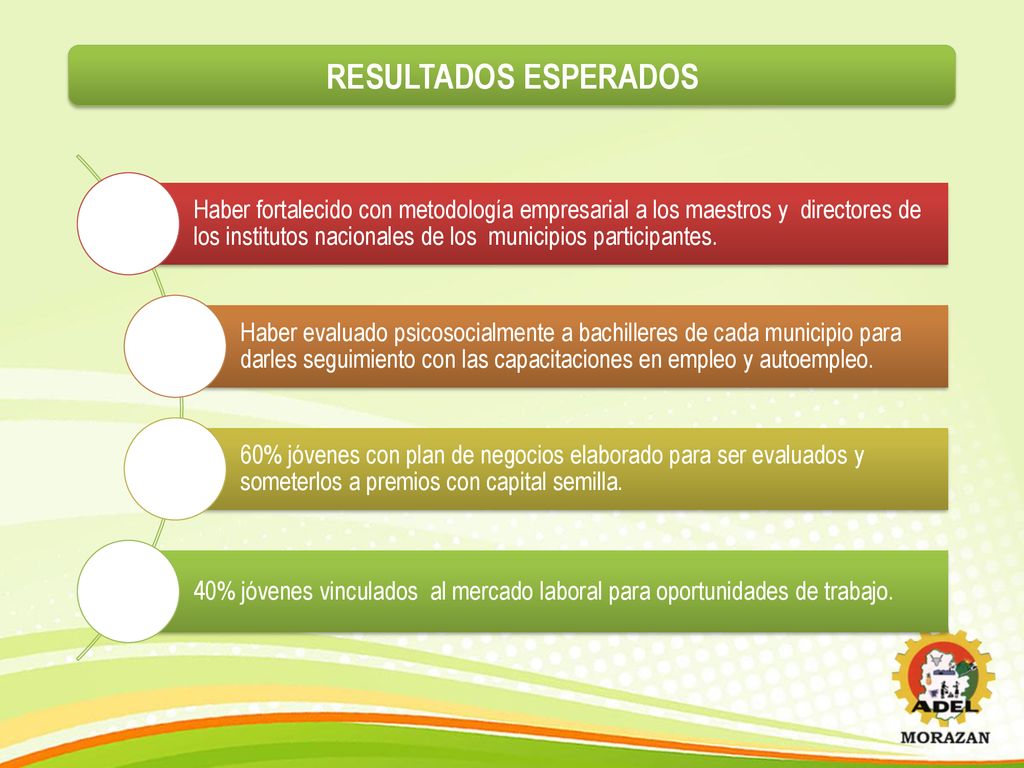 RESULTADOS ESPERADOS

Haber fortalecido con metodología empresarial a los maestros y directores de los institutos nacionales de los municipios participantes.

Haber evaluado psicosocialmente a bachilleres de cada municipio para darles seguimiento con las capacitaciones en empleo y autoempleo.

60% jóvenes con plan de negocios elaborado para ser evaluados y someterlos a premios con capital semilla.

40% jóvenes vinculados al mercado laboral para oportunidades de trabajo.

ADEL
MORAZAN